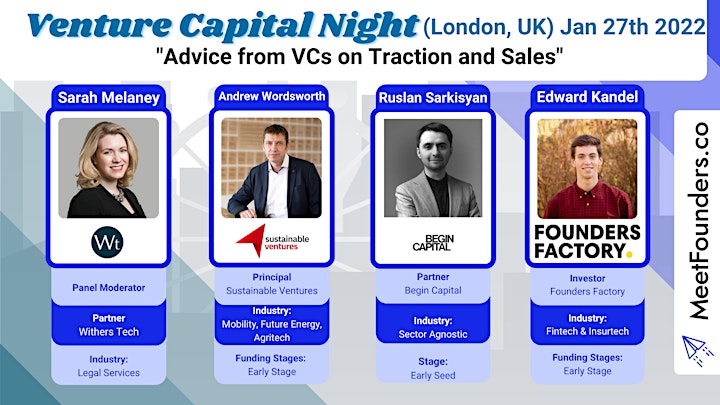 Venture Capital Night (London, UK) Jan 27th 2022
"Advice from VCs on Traction and Sales"

Sarah Melaney
Wt
Panel Moderator
Partner
Withers Tech
Industry:
Legal Services

Andrew Wordsworth
sustainable ventures
Principal
Sustainable Ventures
Industry:
Mobility, Future Energy, Agritech
Funding Stages:
Early Stage

Ruslan Sarkisyan
BEGIN CAPITAL
Partner
Begin Capital
Industry:
Sector Agnostic
Stage:
Early Seed

Edward Kandel
FOUNDERS FACTORY.
Investor
Founders Factory
Industry:
Fintech & Insurtech
Funding Stages:
Early Stage

MeetFounders.co